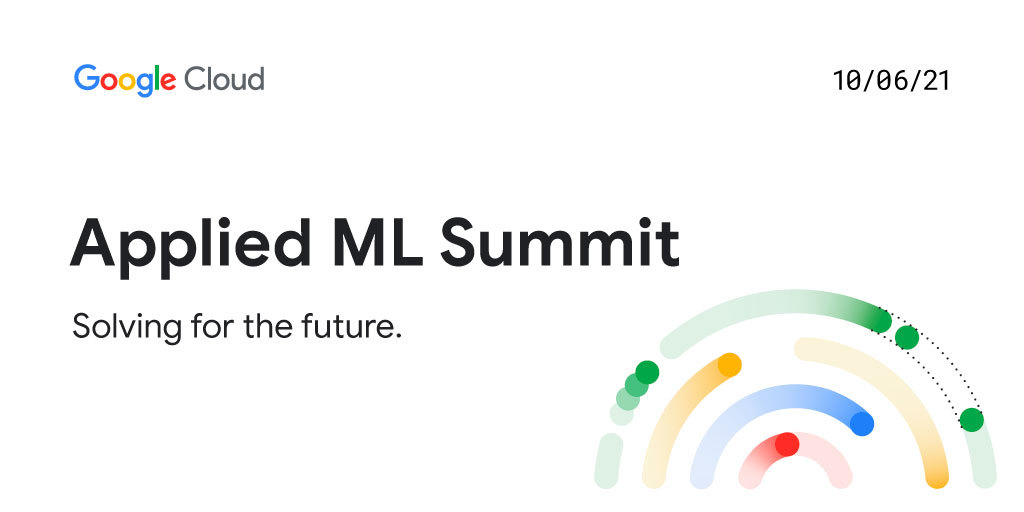 Google Cloud

10/06/21

Applied ML Summit

Solving for the future.